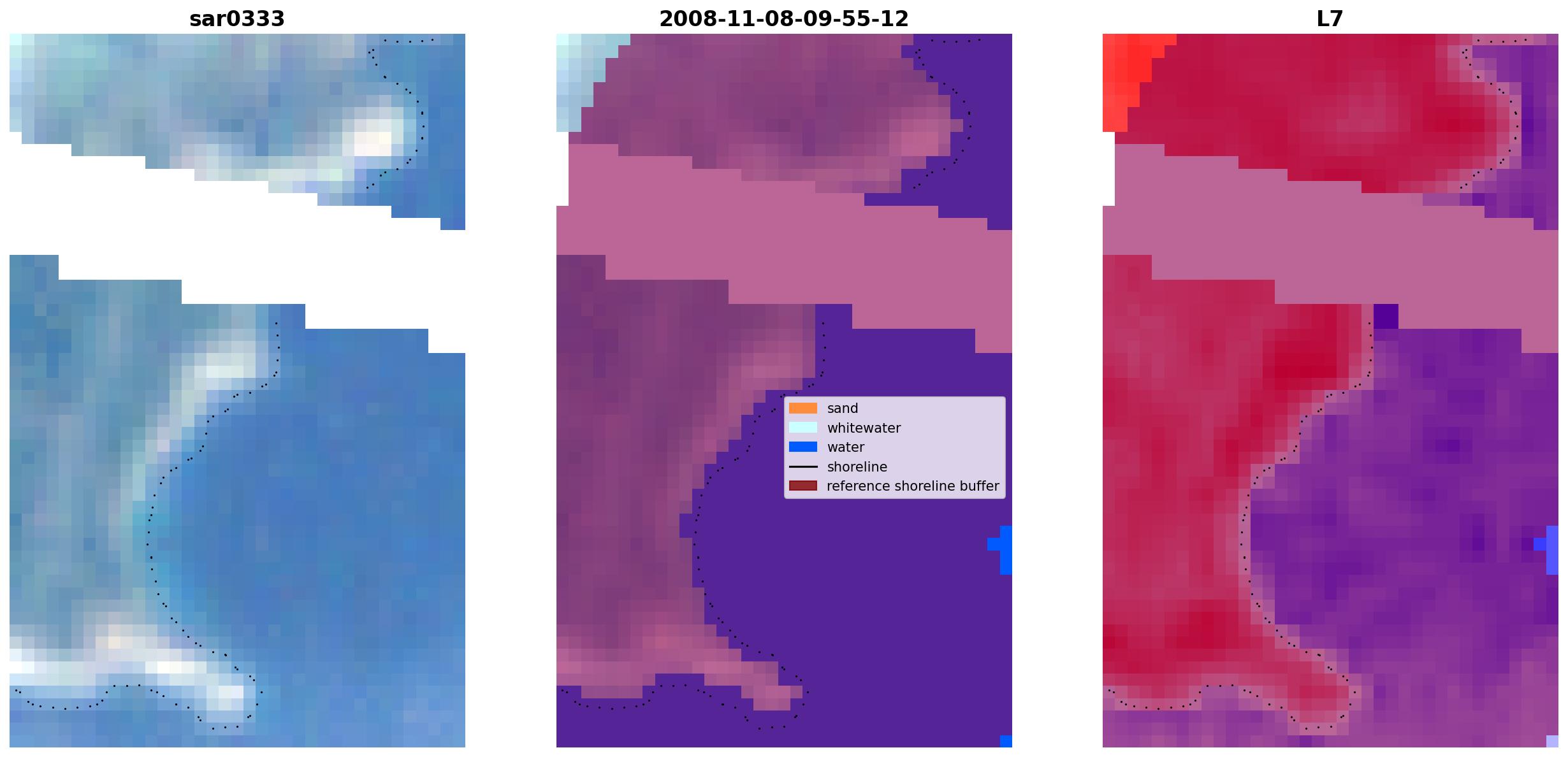 sar0333

2008-11-08-09-55-12

L7

sand
whitewater
water
shoreline
reference shoreline buffer